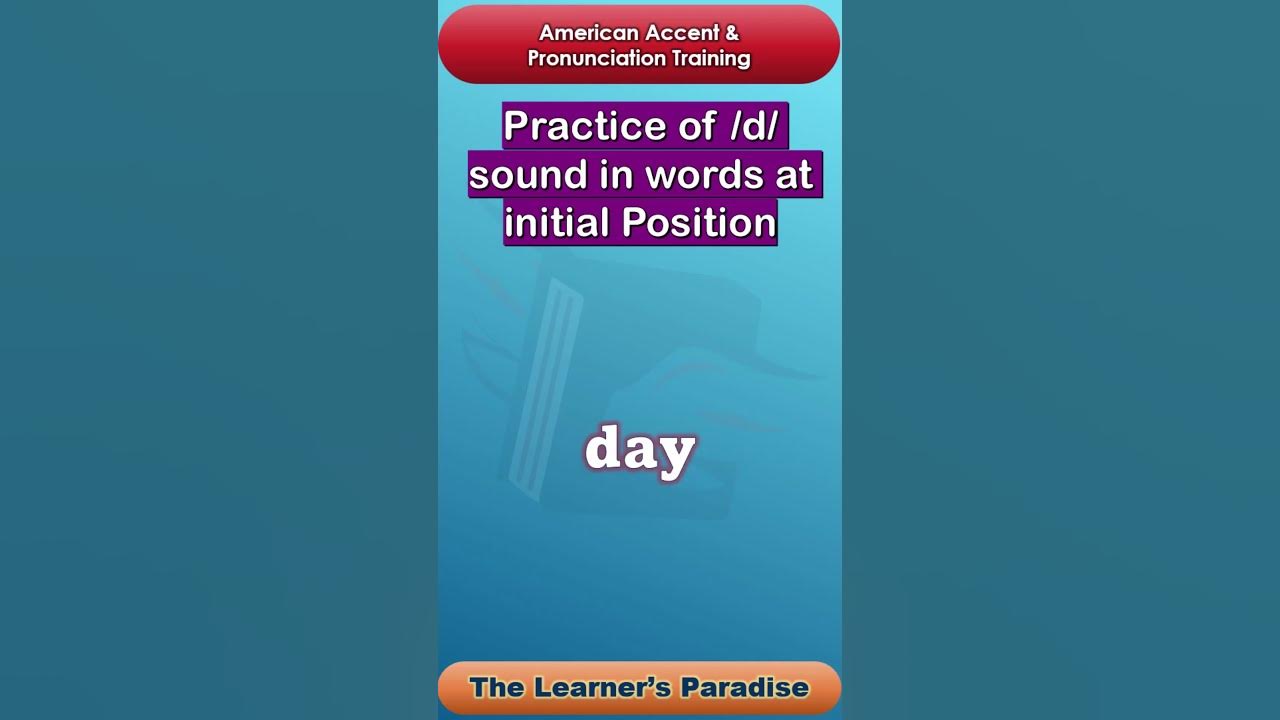 American Accent &
Pronunciation Training

Practice of /d/ sound in words at initial Position

day

The Learner's Paradise